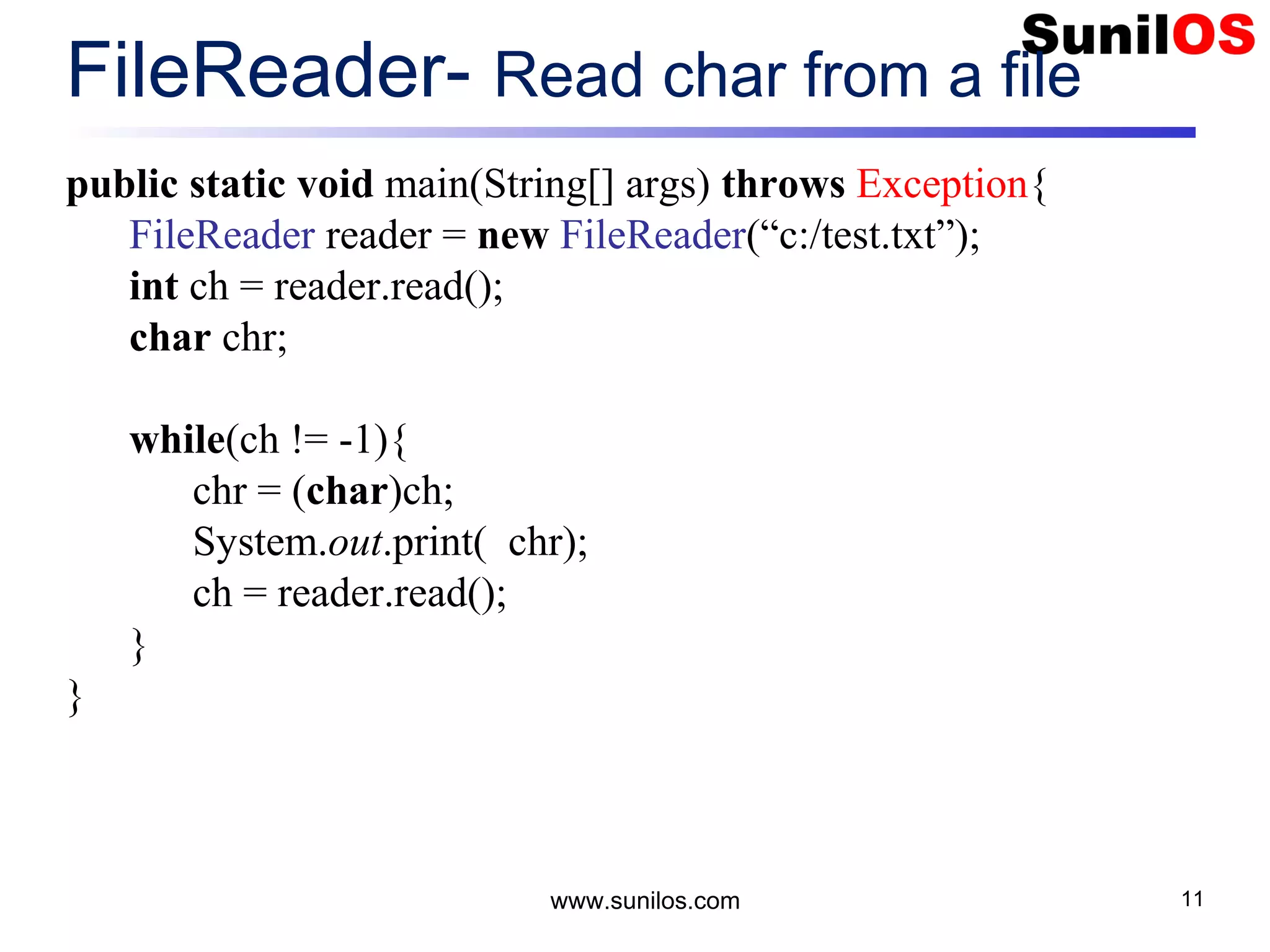 SunilOS

FileReader- Read char from a file

public static void main(String[] args) throws Exception{
FileReader reader = new FileReader(“c:/test.txt”);
int ch = reader.read();
char chr;

while(ch != -1){
chr = (char)ch;
System.out.print( chr);
ch = reader.read();
}
}

www.sunilos.com

11